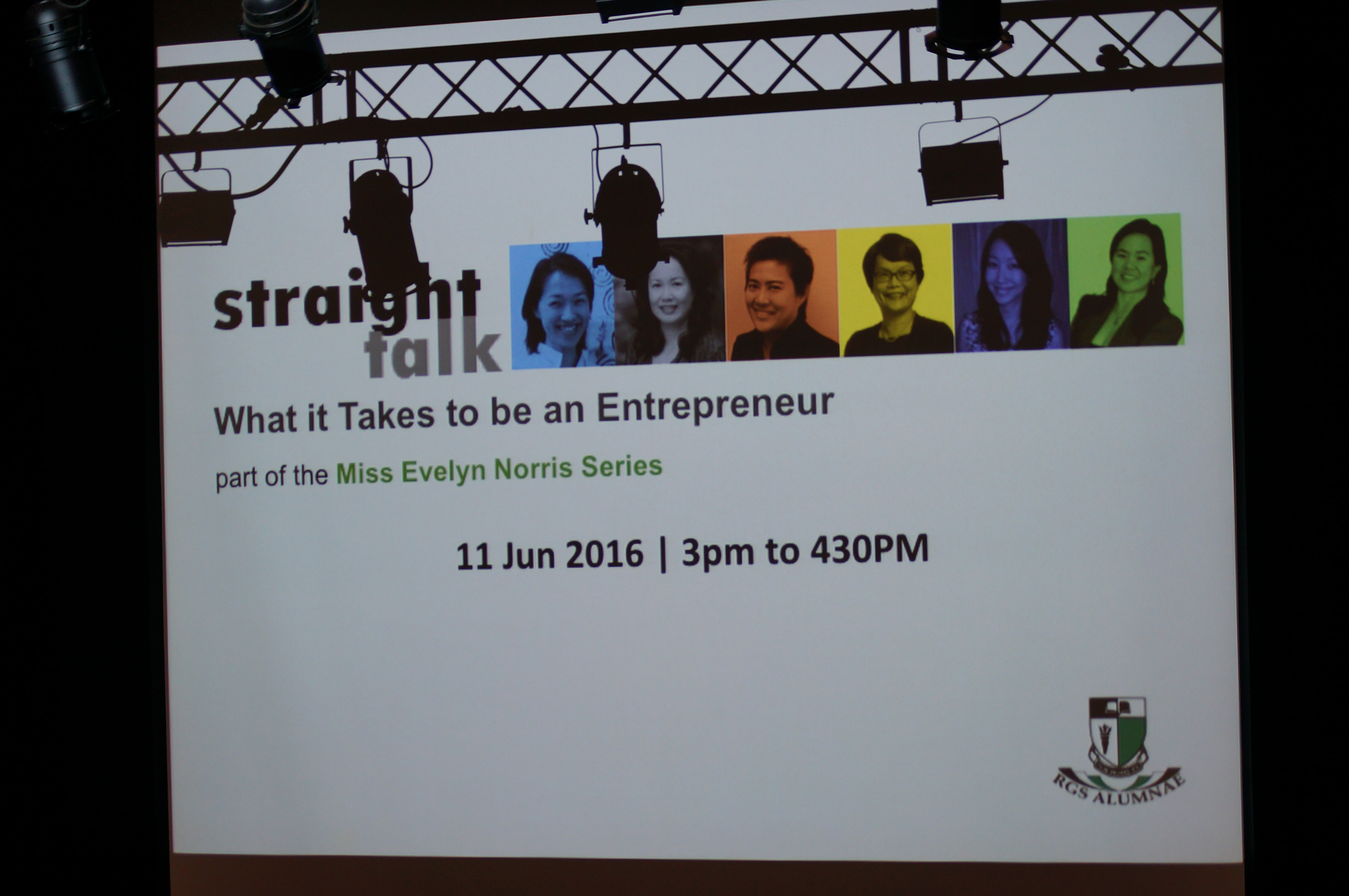 straight talk

What it Takes to be an Entrepreneur

part of the Miss Evelyn Norris Series

11 Jun 2016 | 3pm to 430PM

RGS ALUMNAE